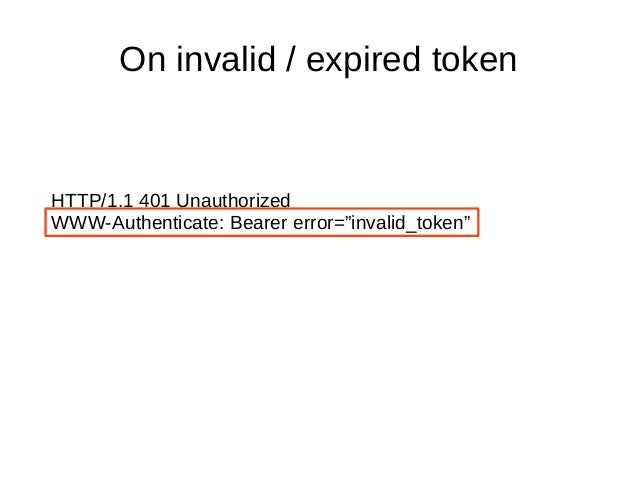 On invalid / expired token

HTTP/1.1 401 Unauthorized
WWW-Authenticate: Bearer error=”invalid_token”